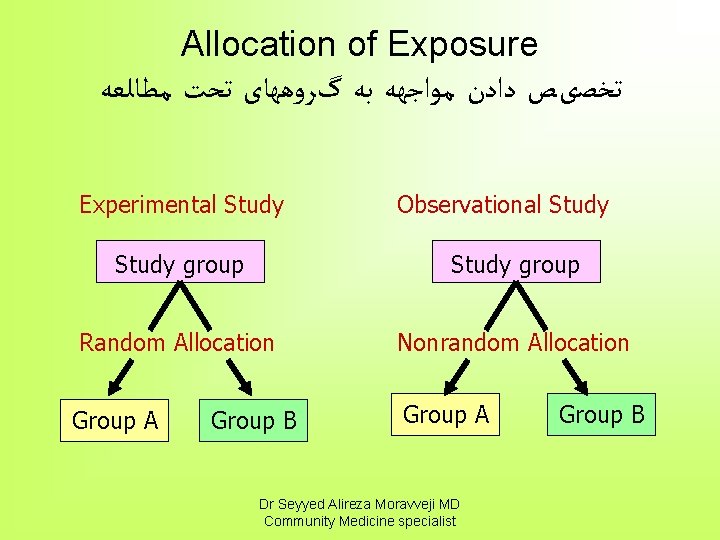 Allocation of Exposure
تخصیص دادن مواجهه به گروههای تحت مطالعه

Experimental Study

Study group

Random Allocation

Group A

Group B

Observational Study

Study group

Nonrandom Allocation

Group A

Group B

Dr Seyyed Alireza Moravveji MD
Community Medicine specialist